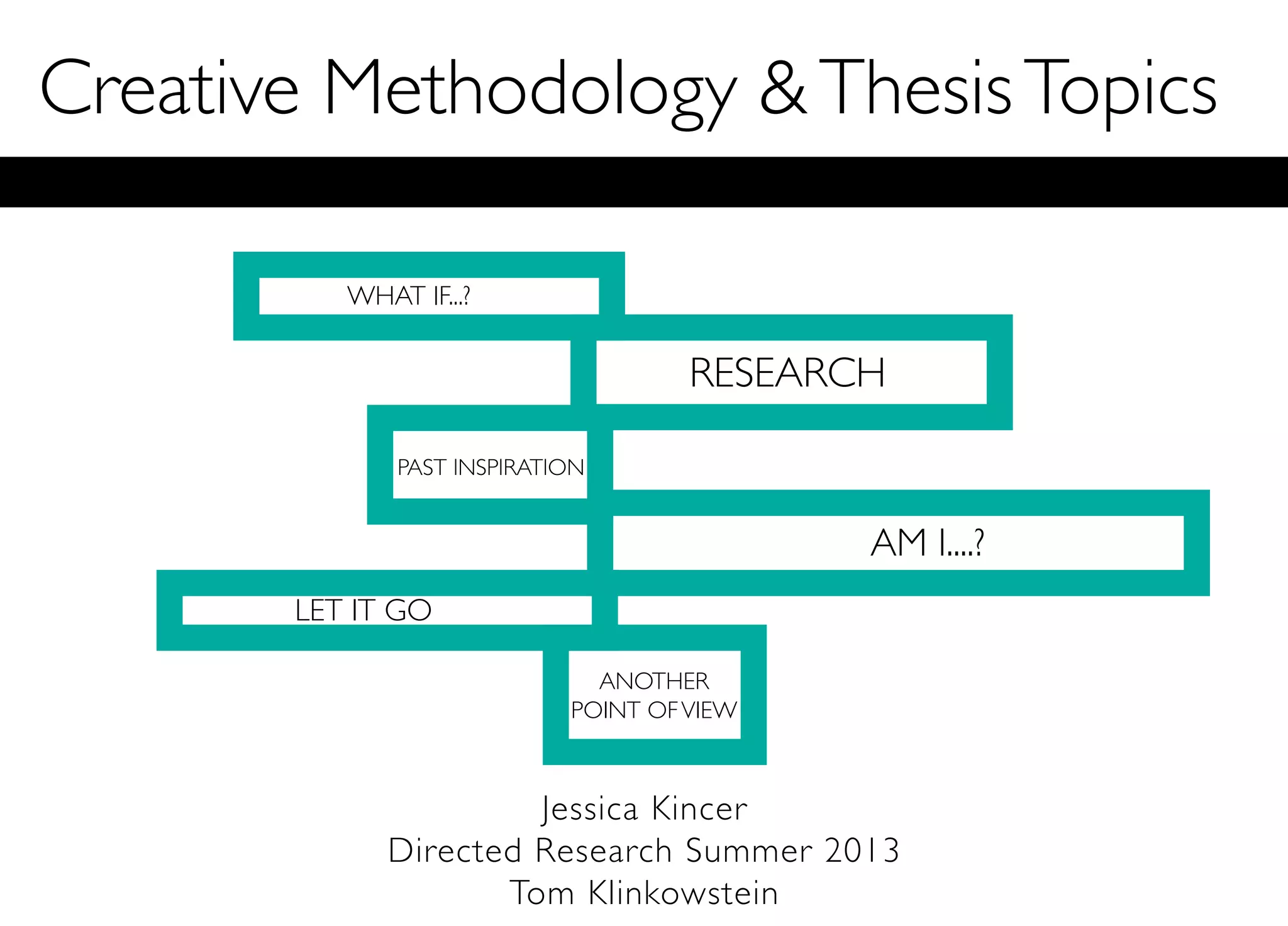 Creative Methodology & Thesis Topics

WHAT IF...?

RESEARCH

PAST INSPIRATION

AM I....?

LET IT GO

ANOTHER POINT OF VIEW

Jessica Kincer
Directed Research Summer 2013
Tom Klinkowstein